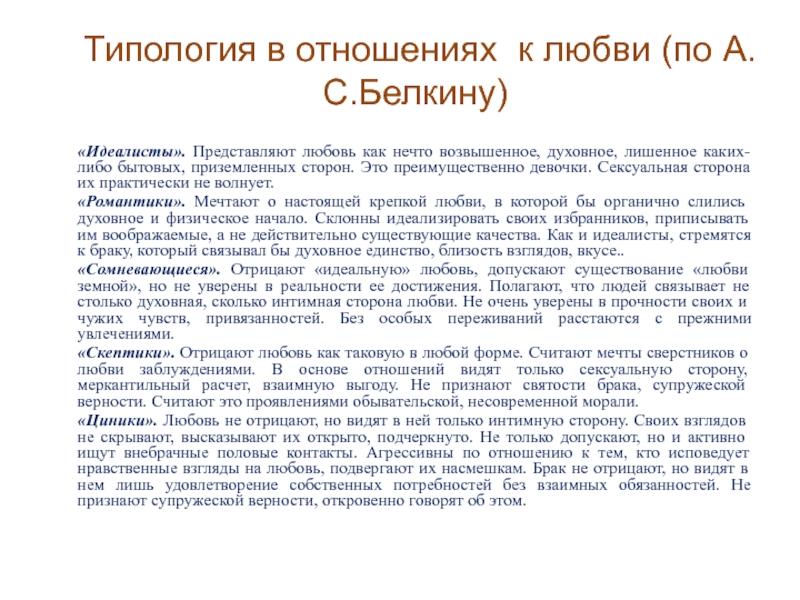 Типология в отношениях к любви (по А. С.Белкину)

«Идеалисты». Представляют любовь как нечто возвышенное, духовное, лишенное каких-либо бытовых, приземленных сторон. Это преимущественно девочки. Сексуальная сторона их практически не волнует.

«Романтики». Мечтают о настоящей крепкой любви, в которой бы органично слились духовное и физическое начало. Склонны идеализировать своих избранников, приписывать им воображаемые, а не действительно существующие качества. Как и идеалисты, стремятся к браку, который связывал бы духовное единство, близость взглядов, вкусе..

«Сомневающиеся». Отрицают «идеальную» любовь, допускают существование «любви земной», но не уверены в реальности ее достижения. Полагают, что людей связывает не столько духовная, сколько интимная сторона любви. Не очень уверены в прочности своих и чужих чувств, привязанностей. Без особых переживаний расстаются с прежними увлечениями.

«Скептики». Отрицают любовь как таковую в любой форме. Считают мечты сверстников о любви заблуждениями. В основе отношений видят только сексуальную сторону, меркантильный расчет, взаимную выгоду. Не признают святости брака, супружеской верности. Считают это проявлениями обывательской, несовременной морали.

«Циники». Любовь не отрицают, но видят в ней только интимную сторону. Своих взглядов не скрывают, высказывают их открыто, подчеркнуто. Не только допускают, но и активно ищут внебрачные половые контакты. Агрессивны по отношению к тем, кто исповедует нравственные взгляды на любовь, подвергают их насмешкам. Брак не отрицают, но видят в нем лишь удовлетворение собственных потребностей без взаимных обязанностей. Не признают супружеской верности, откровенно говорят об этом.